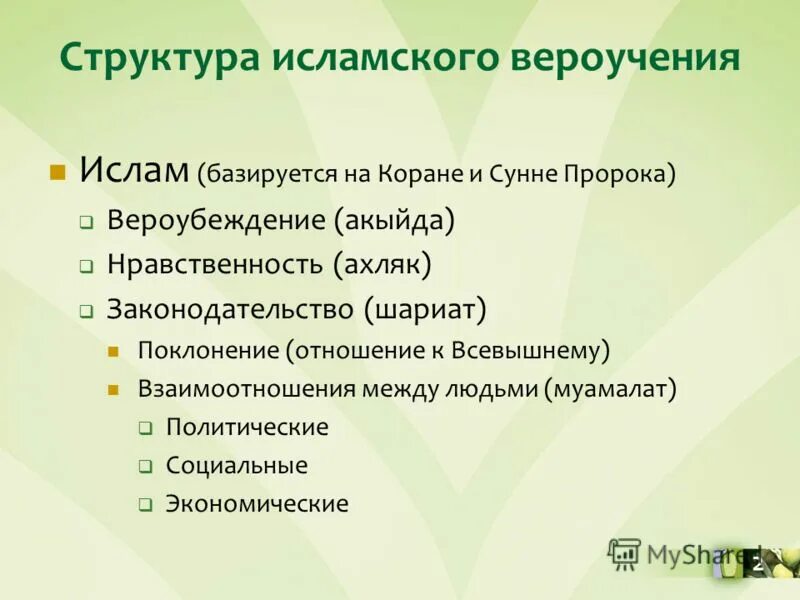 Структура исламского вероучения

Ислам (базируется на Коране и Сунне Пророка)

Вероубеждение (акыйда)

Нравственность (ахляк)

Законодательство (шариат)

Поклонение (отношение к Всевышнему)

Взаимоотношения между людьми (муамалат)

Политические

Социальные

Экономические

MyShared

2